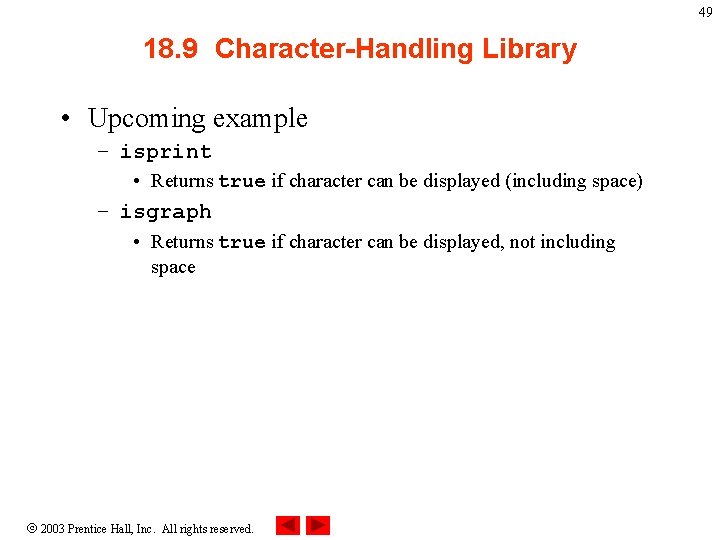 49

18.9 Character-Handling Library

• Upcoming example
– isprint
• Returns true if character can be displayed (including space)
– isgraph
• Returns true if character can be displayed, not including space

© 2003 Prentice Hall, Inc. All rights reserved.